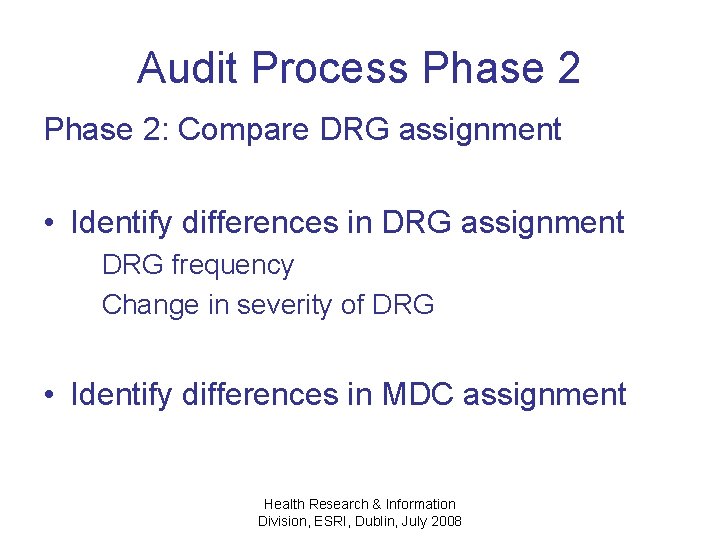 Audit Process Phase 2

Phase 2: Compare DRG assignment

• Identify differences in DRG assignment
DRG frequency
Change in severity of DRG

• Identify differences in MDC assignment

Health Research & Information Division, ESRI, Dublin, July 2008